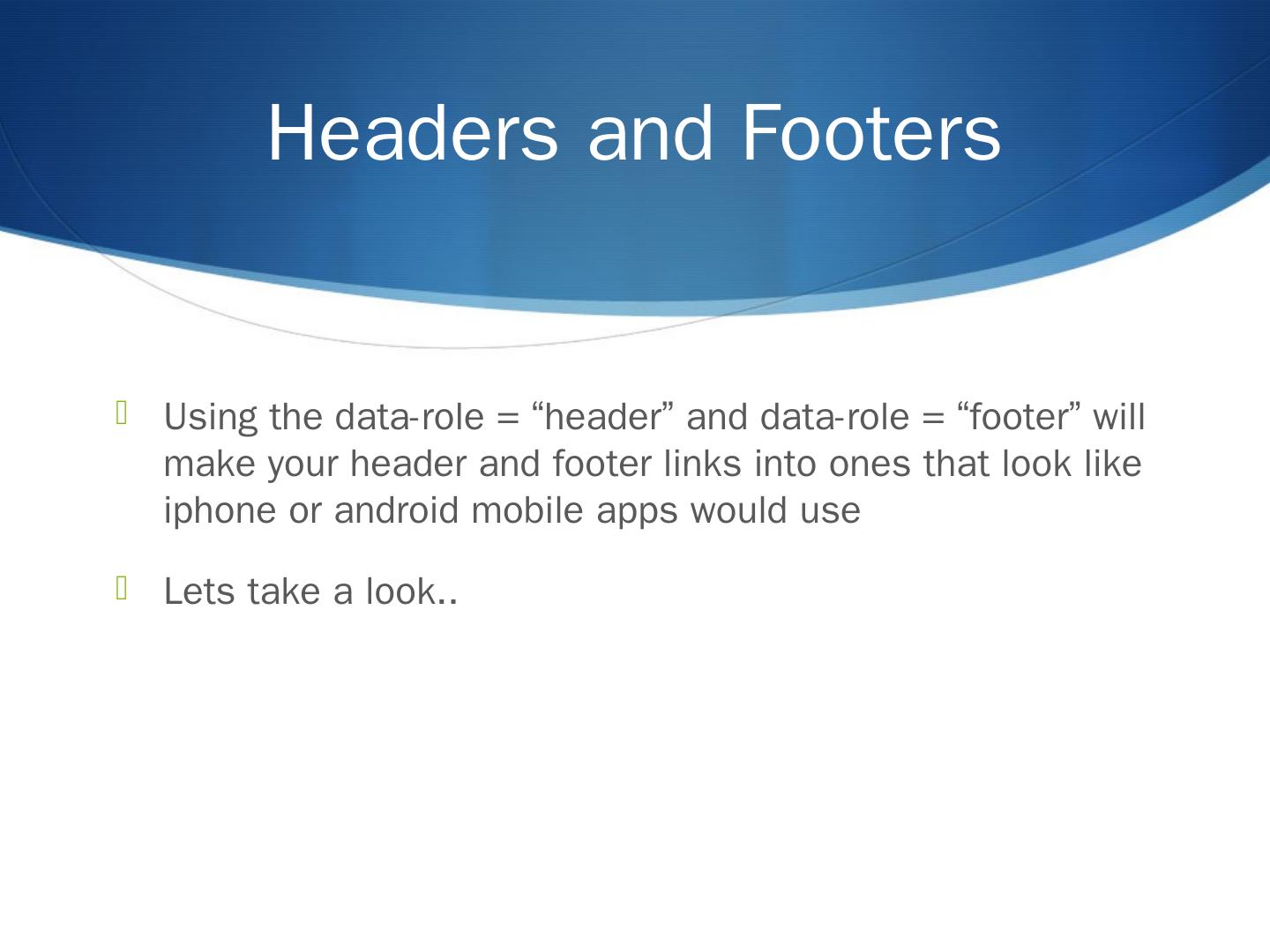 Headers and Footers

Using the data-role = “header” and data-role = “footer” will make your header and footer links into ones that look like iphone or android mobile apps would use

Lets take a look..